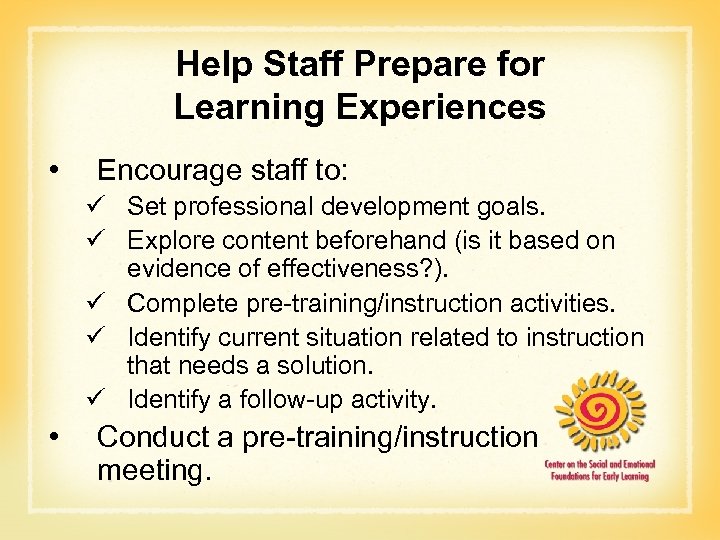 Help Staff Prepare for Learning Experiences

• Encourage staff to:
✓ Set professional development goals.
✓ Explore content beforehand (is it based on evidence of effectiveness?).
✓ Complete pre-training/instruction activities.
✓ Identify current situation related to instruction that needs a solution.
✓ Identify a follow-up activity.
• Conduct a pre-training/instruction meeting.

Center on the Social and Emotional Foundations for Early Learning